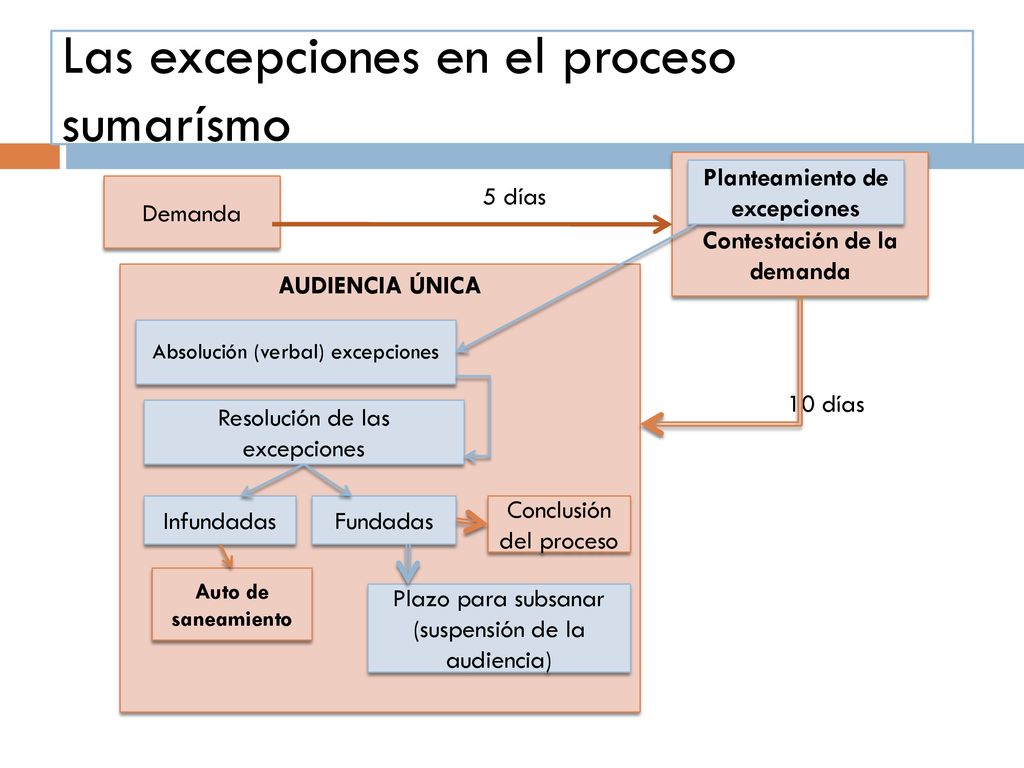 Las excepciones en el proceso sumarísmo

Demanda

5 días

Planteamiento de excepciones

Contestación de la demanda

AUDIENCIA ÚNICA

Absolución (verbal) excepciones

10 días

Resolución de las excepciones

Infundadas

Fundadas

Conclusión del proceso

Auto de saneamiento

Plazo para subsanar (suspensión de la audiencia)